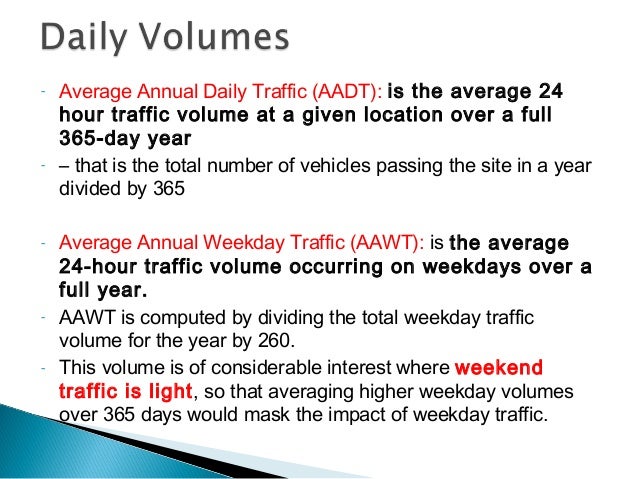 Daily Volumes

- Average Annual Daily Traffic (AADT): is the average 24 hour traffic volume at a given location over a full 365-day year
- – that is the total number of vehicles passing the site in a year divided by 365

- Average Annual Weekday Traffic (AAWT): is the average 24-hour traffic volume occurring on weekdays over a full year.
- AAWT is computed by dividing the total weekday traffic volume for the year by 260.
- This volume is of considerable interest where weekend traffic is light, so that averaging higher weekday volumes over 365 days would mask the impact of weekday traffic.